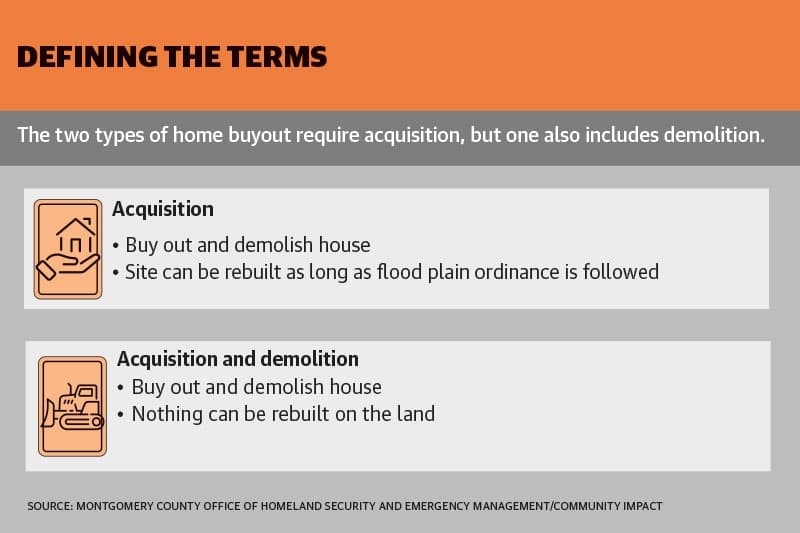 DEFINING THE TERMS

The two types of home buyout require acquisition, but one also includes demolition.

Acquisition

• Buy out and demolish house
• Site can be rebuilt as long as flood plain ordinance is followed

Acquisition and demolition

• Buy out and demolish house
• Nothing can be rebuilt on the land

SOURCE: MONTGOMERY COUNTY OFFICE OF HOMELAND SECURITY AND EMERGENCY MANAGEMENT/COMMUNITY IMPACT